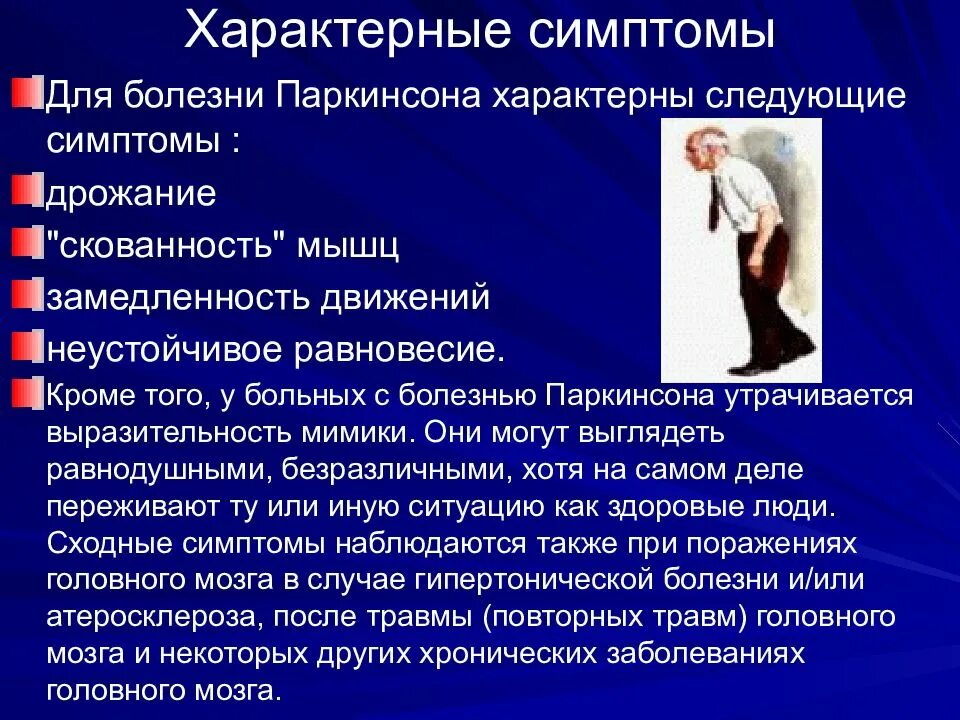 Характерные симптомы

Для болезни Паркинсона характерны следующие симптомы :

дрожание

"скованность" мышц

замедленность движений

неустойчивое равновесие.

Кроме того, у больных с болезнью Паркинсона утрачивается выразительность мимики. Они могут выглядеть равнодушными, безразличными, хотя на самом деле переживают ту или иную ситуацию как здоровые люди. Сходные симптомы наблюдаются также при поражениях головного мозга в случае гипертонической болезни и/или атеросклероза, после травмы (повторных травм) головного мозга и некоторых других хронических заболеваниях головного мозга.